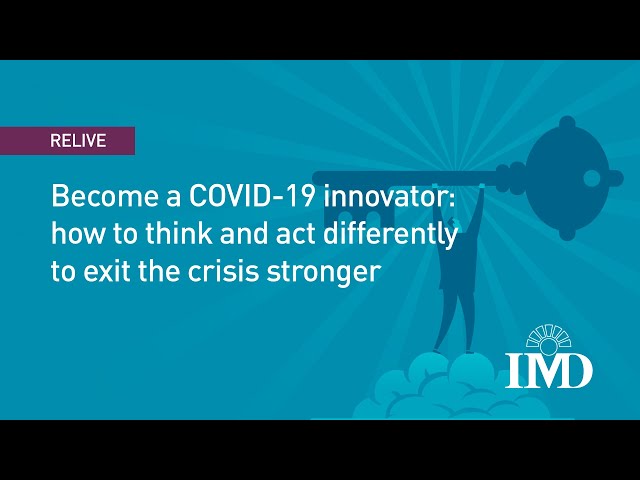 RELIVE

Become a COVID-19 innovator: how to think and act differently to exit the crisis stronger

IMD